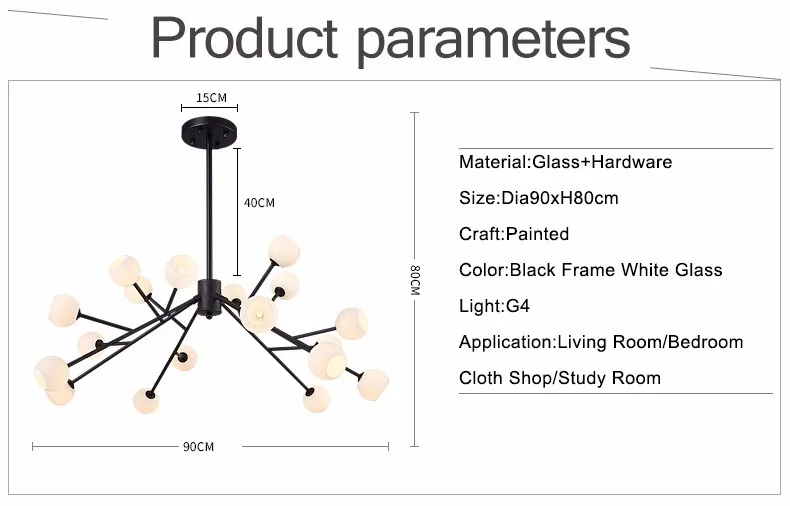 Product parameters

15CM

40CM

80CM

90CM

Material:Glass+Hardware

Size:Dia90xH80cm

Craft:Painted

Color:Black Frame White Glass

Light:G4

Application:Living Room/Bedroom

Cloth Shop/Study Room